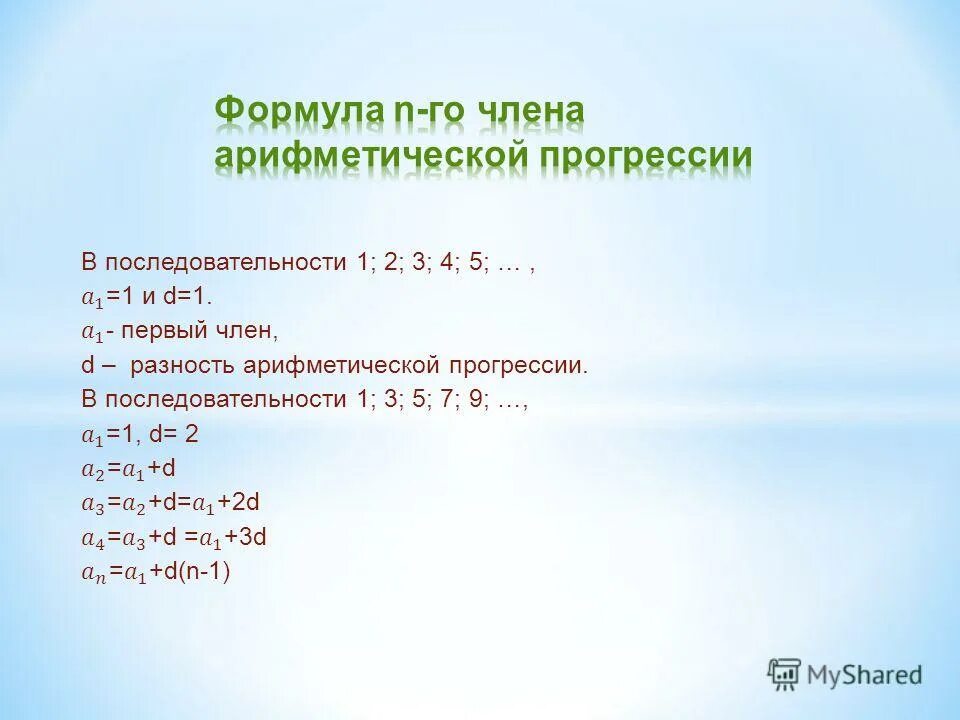 Формула n-го члена арифметической прогрессии

В последовательности 1; 2; 3; 4; 5; … ,
$a_1$=1 и d=1.
$a_1$- первый член,
d – разность арифметической прогрессии.
В последовательности 1; 3; 5; 7; 9; …,
$a_1$=1, d= 2
$a_2$=$a_1$+d
$a_3$=$a_2$+d=$a_1$+2d
$a_4$=$a_3$+d =$a_1$+3d
$a_n$=$a_1$+d(n-1)

MyShared